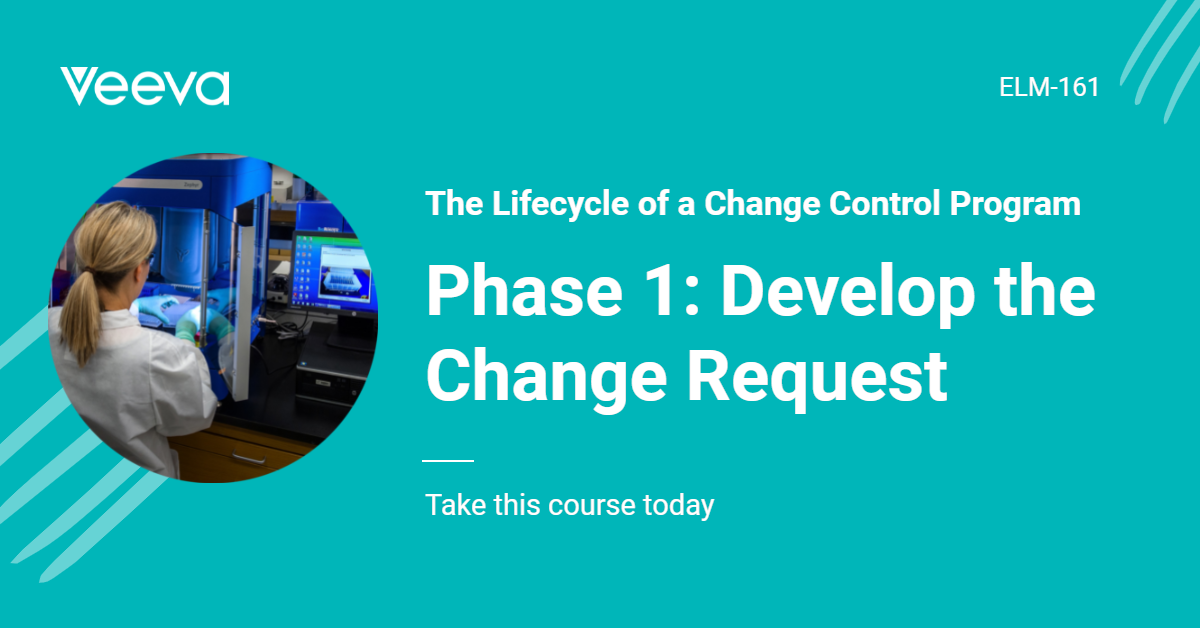 Veeva

ELM-161

The Lifecycle of a Change Control Program

Phase 1: Develop the Change Request

Take this course today